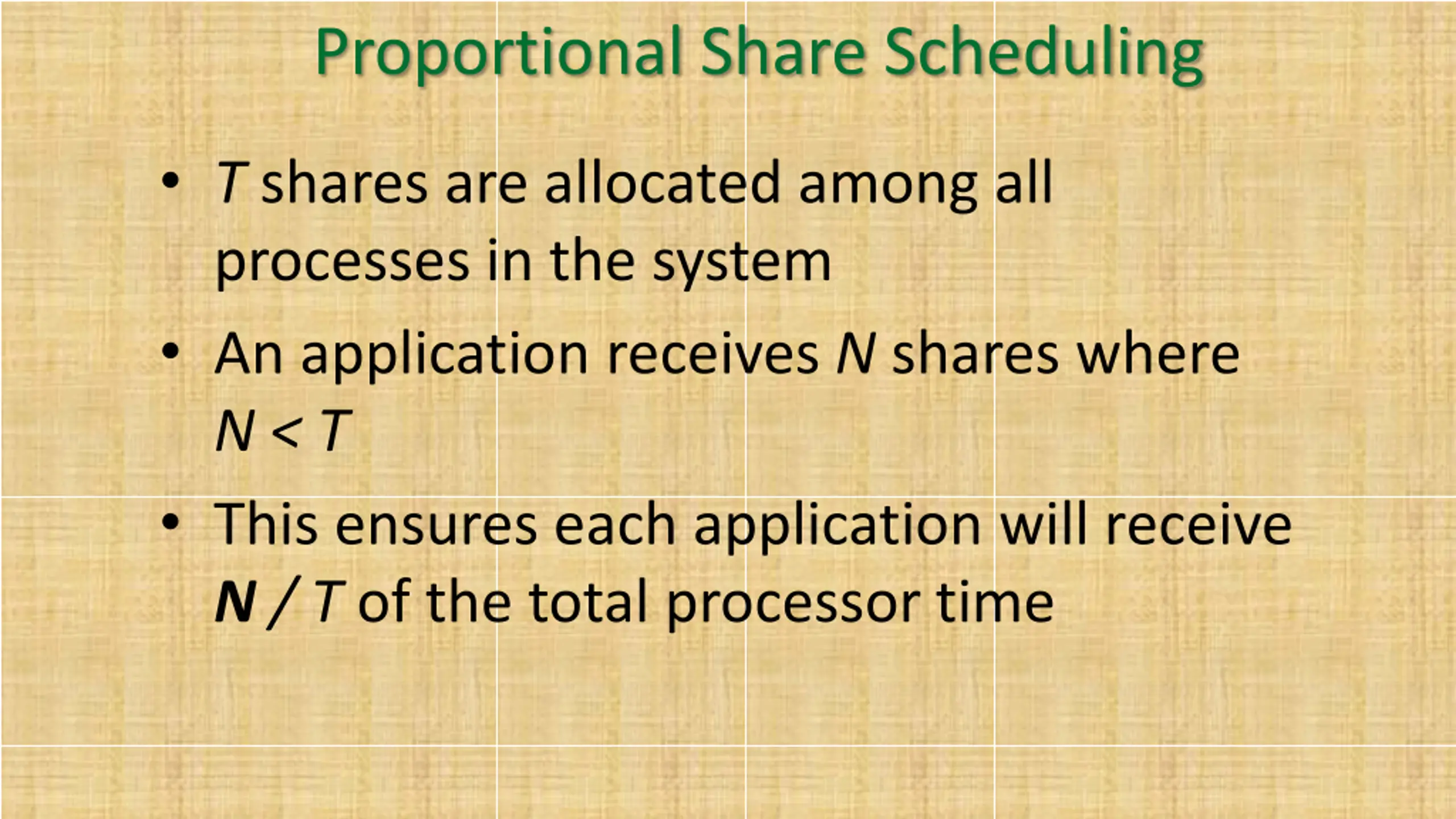 Proportional Share Scheduling

• $T$ shares are allocated among all processes in the system

• An application receives $N$ shares where $N < T$

• This ensures each application will receive $N / T$ of the total processor time